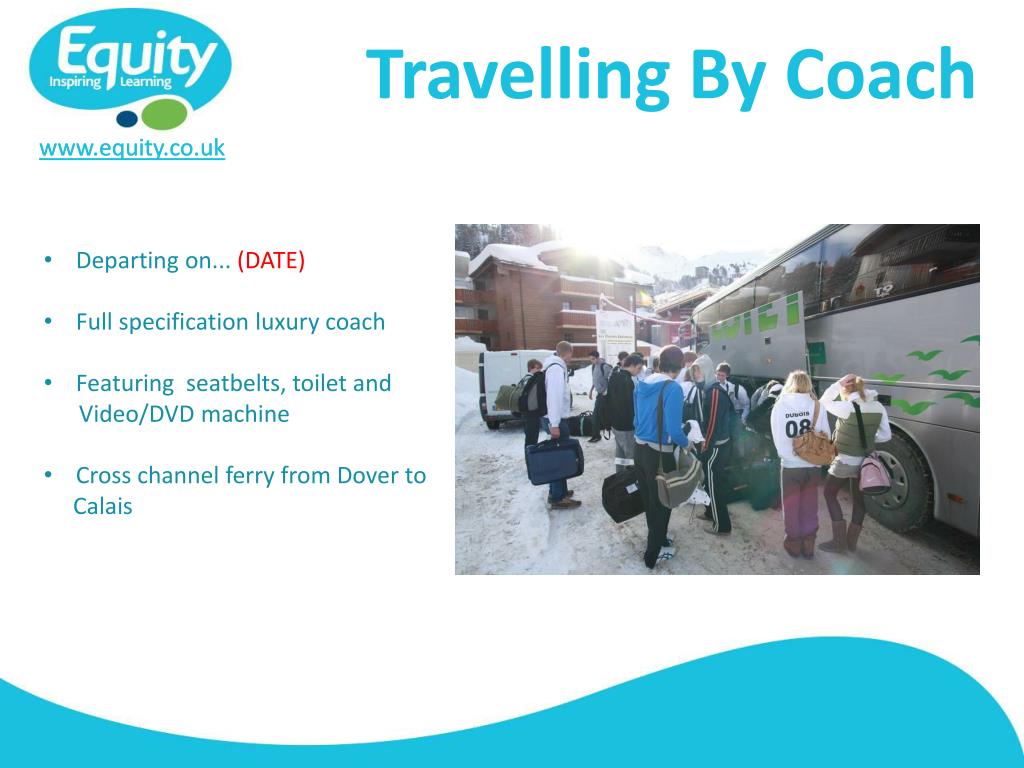 Equity
Inspiring Learning
www.equity.co.uk

Travelling By Coach

• Departing on... (DATE)

• Full specification luxury coach

• Featuring seatbelts, toilet and Video/DVD machine

• Cross channel ferry from Dover to Calais

DUBOIS
08